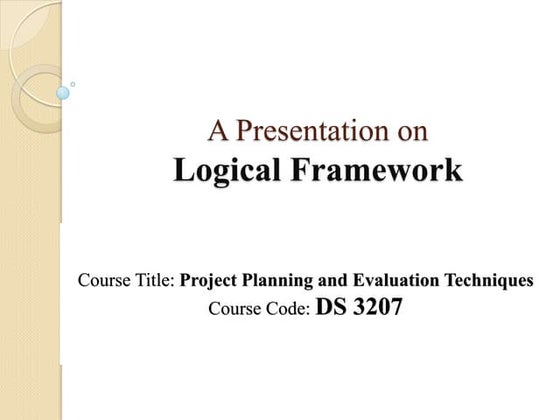 A Presentation on
Logical Framework

Course Title: Project Planning and Evaluation Techniques
Course Code: DS 3207